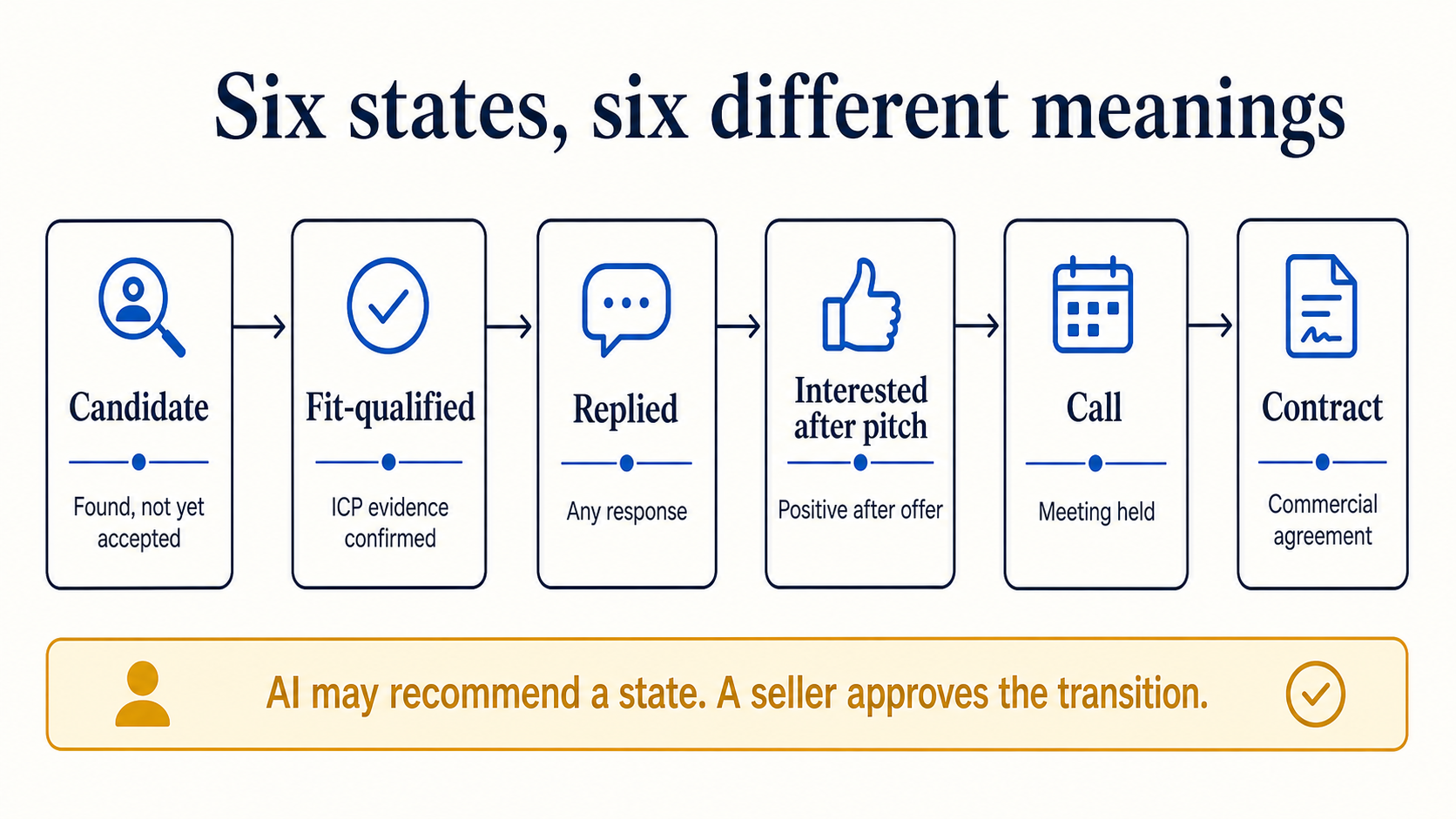 Six states, six different meanings

Candidate

Found, not yet accepted

Fit-qualified

ICP evidence confirmed

Replied

Any response

Interested after pitch

Positive after offer

Call

Meeting held

Contract

Commercial agreement

AI may recommend a state. A seller approves the transition.